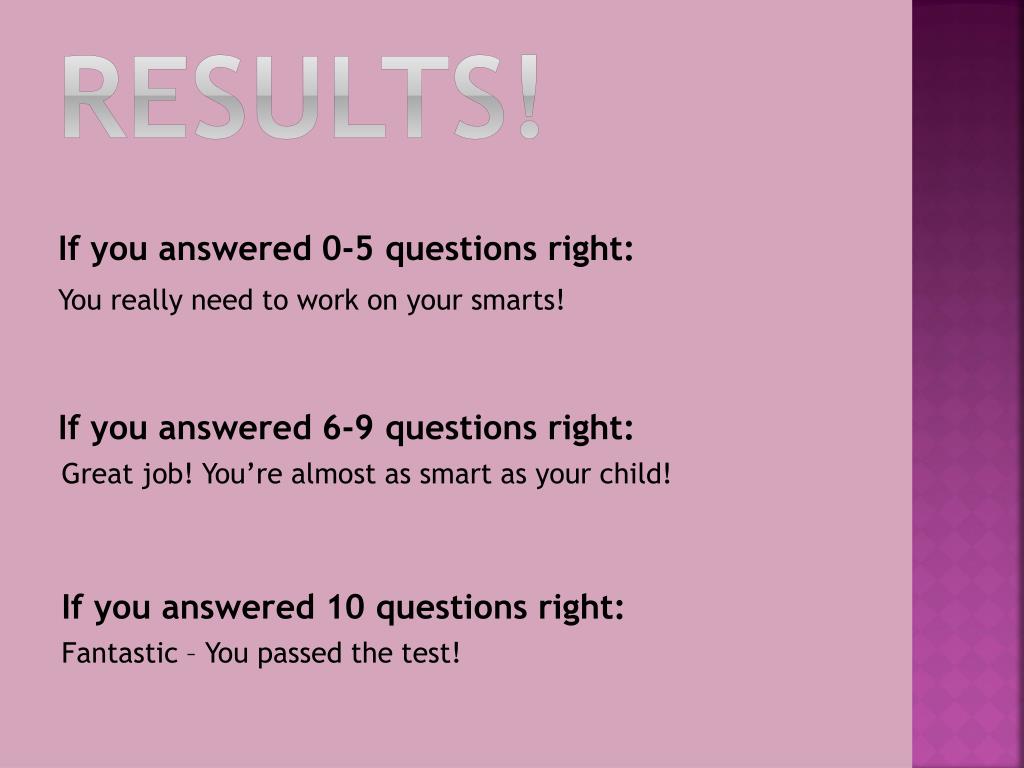 RESULTS!

If you answered 0-5 questions right:

You really need to work on your smarts!

If you answered 6-9 questions right:

Great job! You’re almost as smart as your child!

If you answered 10 questions right:

Fantastic – You passed the test!